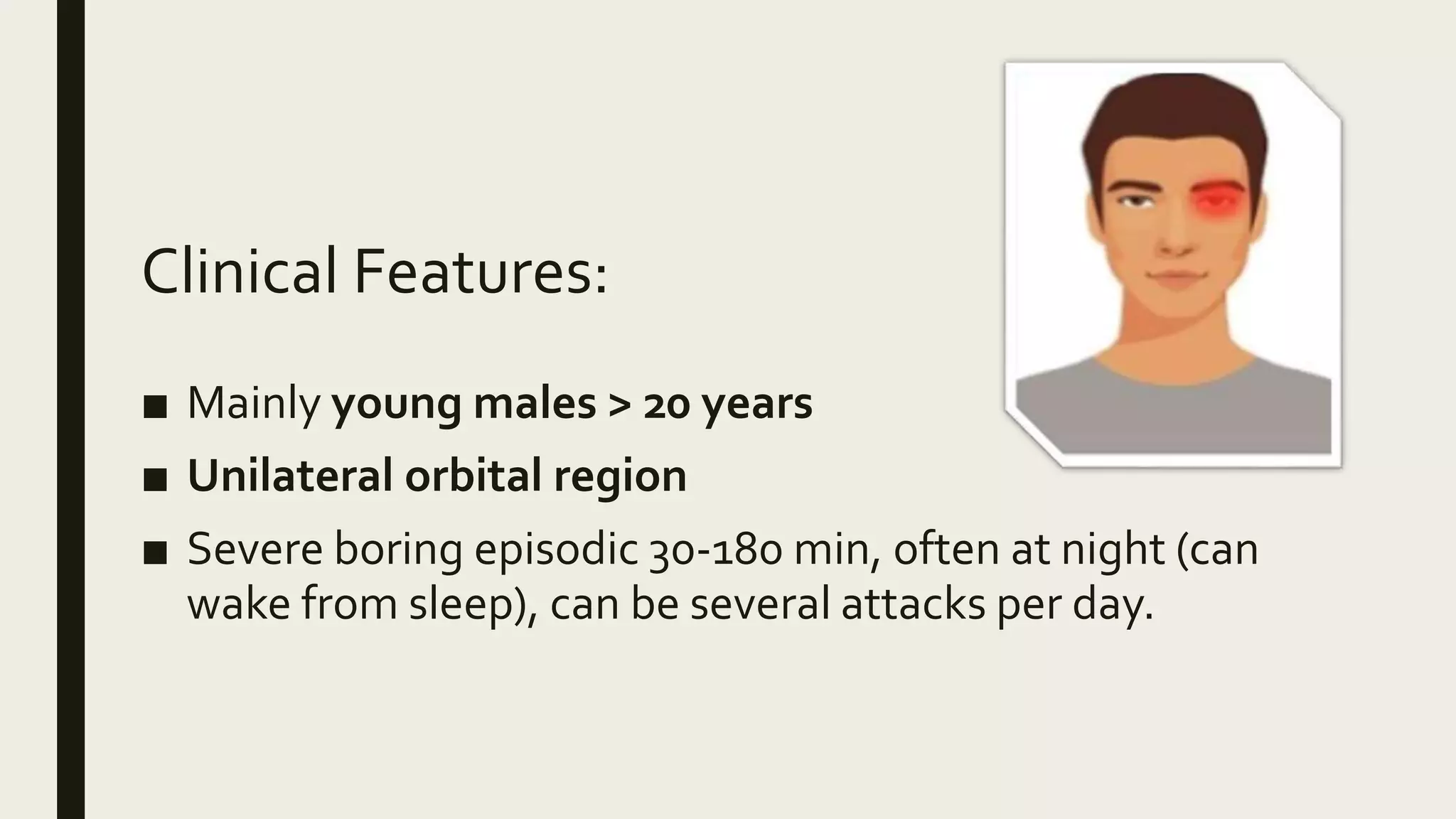 Clinical Features:

■ Mainly young males > 20 years

■ Unilateral orbital region

■ Severe boring episodic 30-180 min, often at night (can wake from sleep), can be several attacks per day.